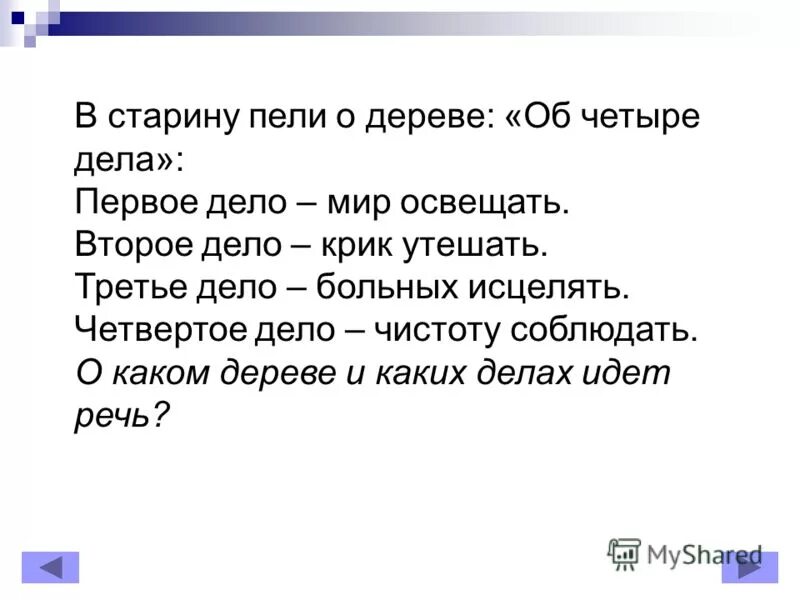 В старину пели о дереве: «Об четыре дела»:
Первое дело – мир освещать.
Второе дело – крик утешать.
Третье дело – больных исцелять.
Четвертое дело – чистоту соблюдать.
О каком дереве и каких делах идет речь?

MyShared